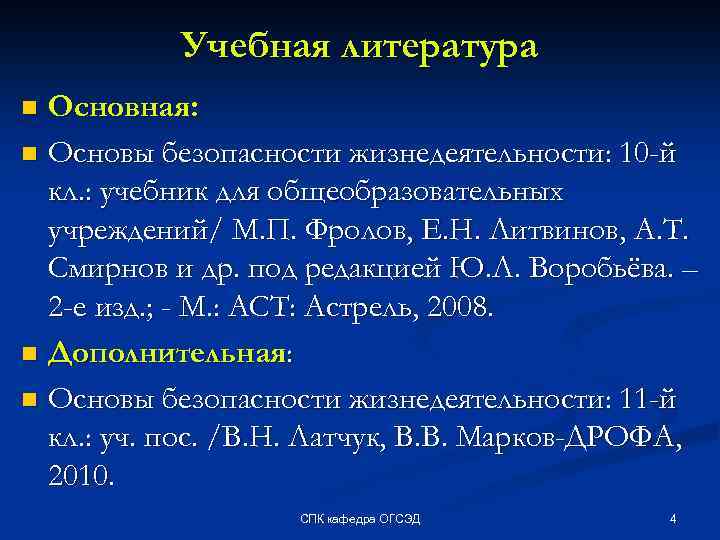 Учебная литература

Основная:

Основы безопасности жизнедеятельности: 10-й кл.: учебник для общеобразовательных учреждений/ М.П. Фролов, Е.Н. Литвинов, А.Т. Смирнов и др. под редакцией Ю.Л. Воробьёва. – 2-е изд.; - М.: АСТ: Астрель, 2008.

Дополнительная:

Основы безопасности жизнедеятельности: 11-й кл.: уч. пос. /В.Н. Латчук, В.В. Марков-ДРОФА, 2010.

СПК кафедра ОГСЭД

4